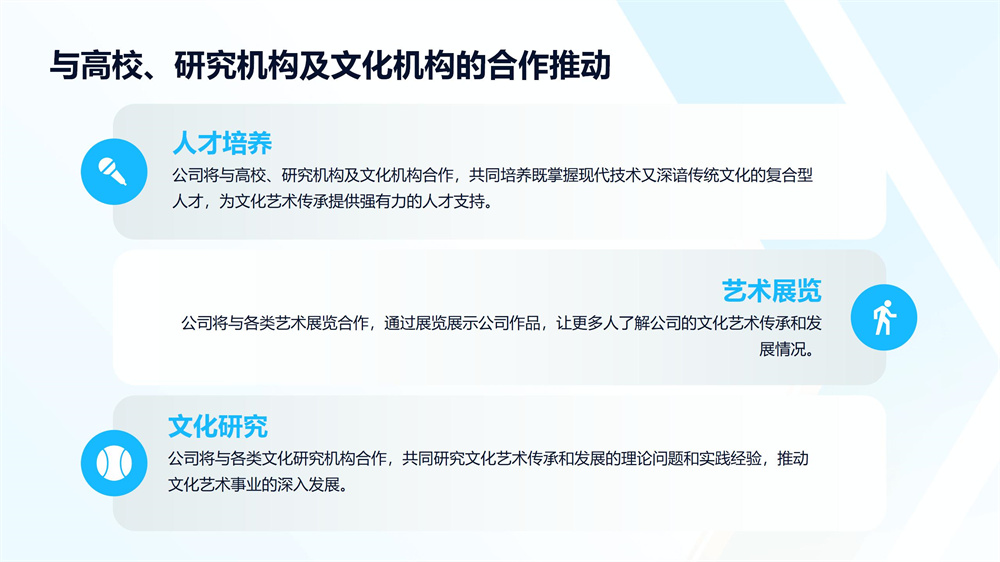 与高校、研究机构及文化机构的合作推动

人才培养

公司将与高校、研究机构及文化机构合作，共同培养既掌握现代技术又深谙传统文化的复合型人才，为文化艺术传承提供强有力的人才支持。

艺术展览

公司将与各类艺术展览合作，通过展览展示公司作品，让更多人了解公司的文化艺术传承和发展情况。

文化研究

公司将与各类文化研究机构合作，共同研究文化艺术传承和发展的理论问题和实践经验，推动文化艺术事业的深入发展。